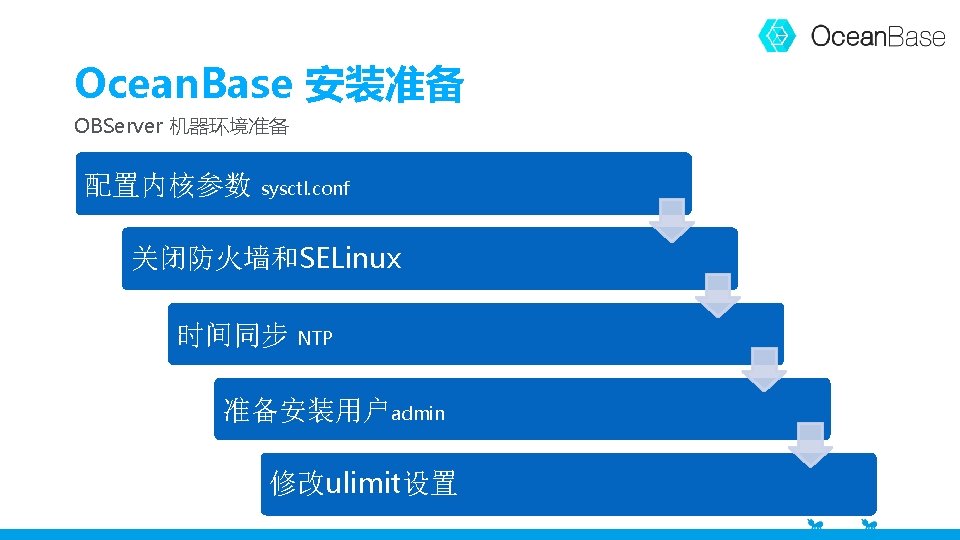 OceanBase

OceanBase 安装准备

OBServer 机器环境准备

配置内核参数 sysctl.conf

关闭防火墙和SELinux

时间同步 NTP

准备安装用户admin

修改ulimit设置